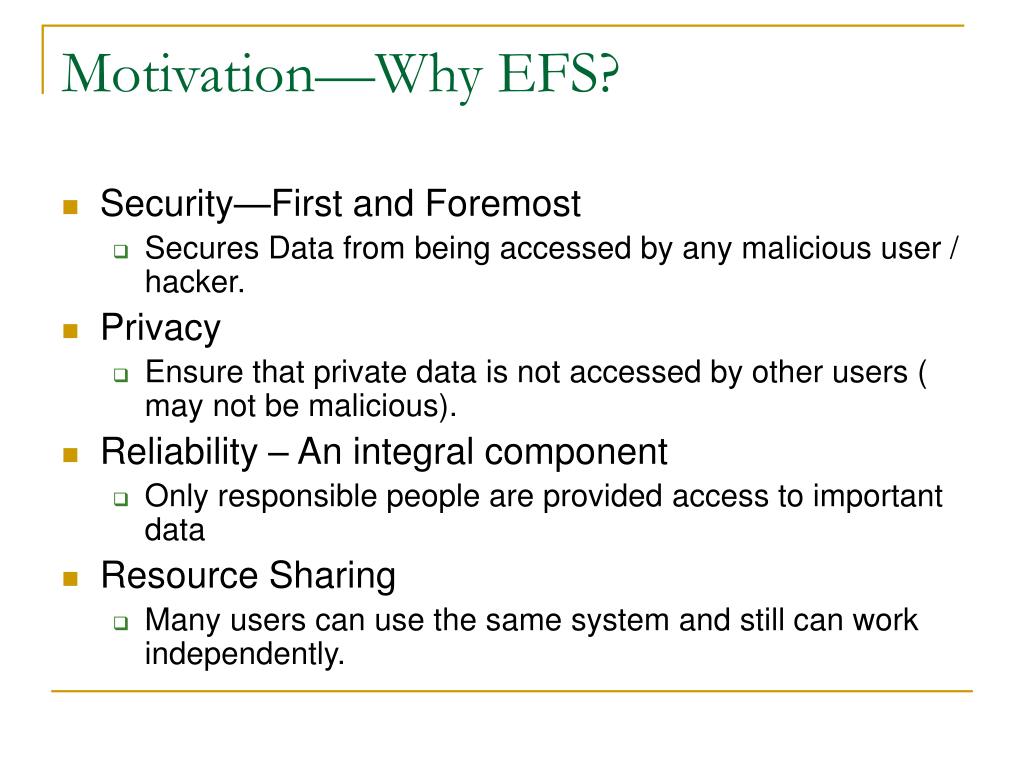 Motivation—Why EFS?

- Security—First and Foremost
  - Secures Data from being accessed by any malicious user / hacker.
- Privacy
  - Ensure that private data is not accessed by other users ( may not be malicious).
- Reliability – An integral component
  - Only responsible people are provided access to important data
- Resource Sharing
  - Many users can use the same system and still can work independently.